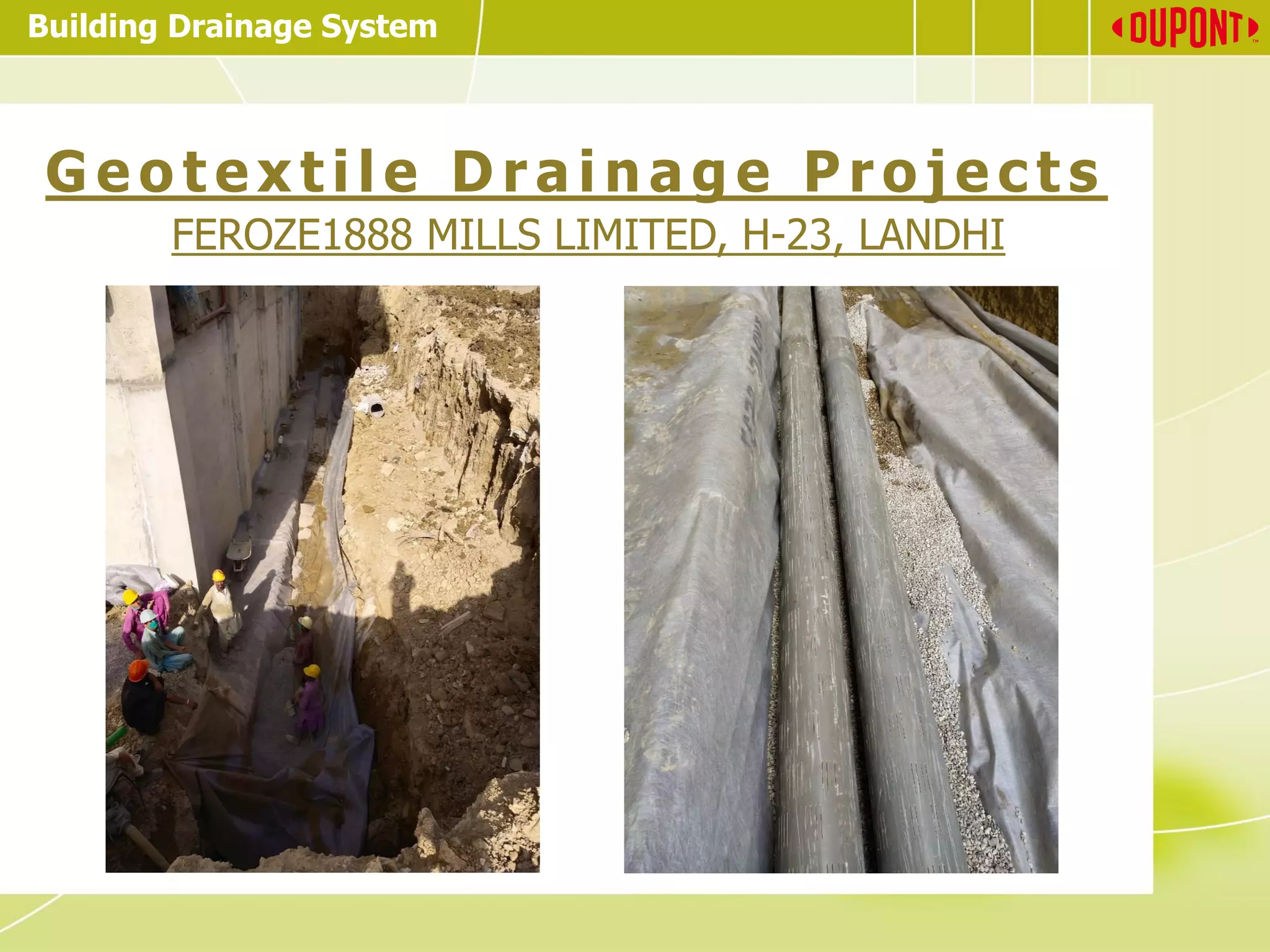 Building Drainage System

DUPONT™

Geotextile Drainage Projects

FEROZE1888 MILLS LIMITED, H-23, LANDHI